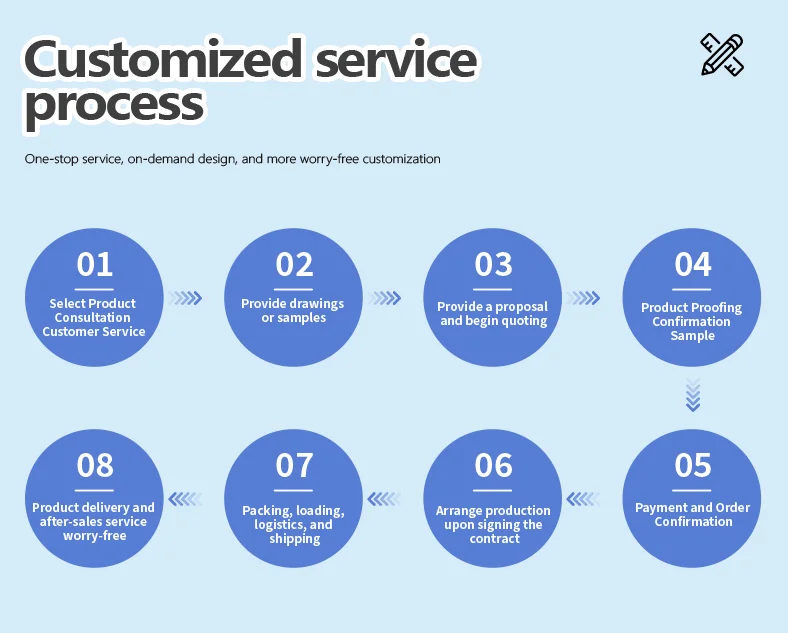 Customized service process

One-stop service, on-demand design, and more worry-free customization

01
Select Product Consultation Customer Service

02
Provide drawings or samples

03
Provide a proposal and begin quoting

04
Product Proofing Confirmation Sample

05
Payment and Order Confirmation

06
Arrange production upon signing the contract

07
Packing, loading, logistics, and shipping

08
Product delivery and after-sales service worry-free